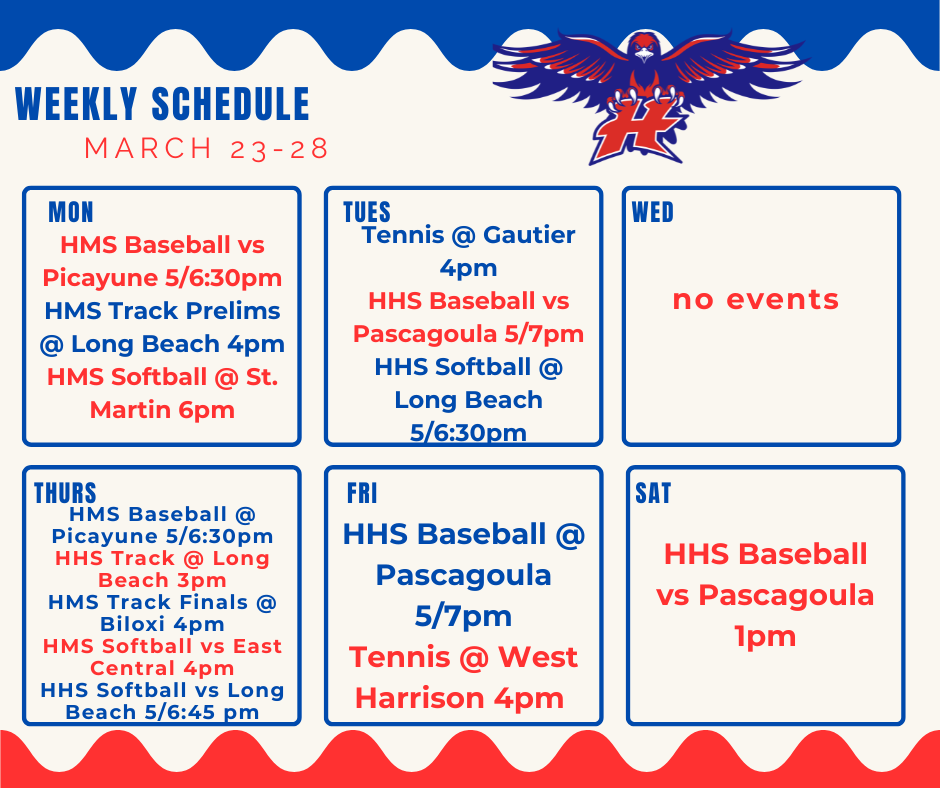 WEEKLY SCHEDULE
MARCH 23-28

H

MON
HMS Baseball vs Picayune 5/6:30pm
HMS Track Prelims @ Long Beach 4pm
HMS Softball @ St. Martin 6pm

TUES
Tennis @ Gautier 4pm
HHS Baseball vs Pascagoula 5/7pm
HHS Softball @ Long Beach 5/6:30pm

WED
no events

THURS
HMS Baseball @ Picayune 5/6:30pm
HHS Track @ Long Beach 3pm
HMS Track Finals @ Biloxi 4pm
HMS Softball vs East Central 4pm
HHS Softball vs Long Beach 5/6:45 pm

FRI
HHS Baseball @ Pascagoula 5/7pm
Tennis @ West Harrison 4pm

SAT
HHS Baseball vs Pascagoula 1pm